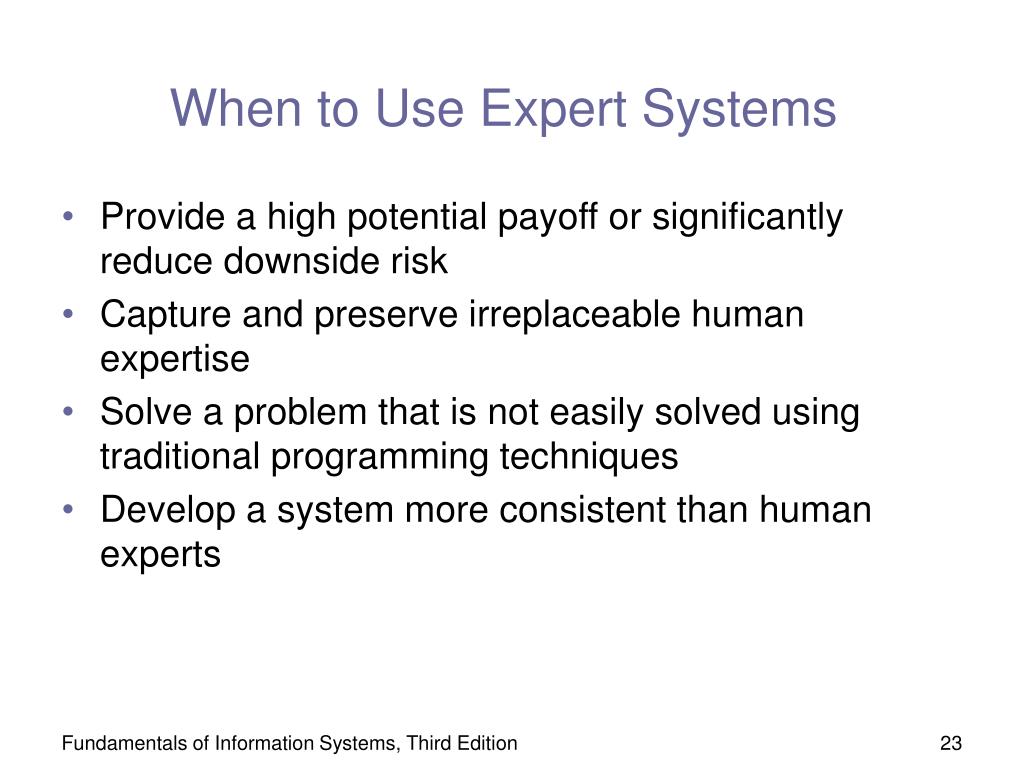 When to Use Expert Systems

• Provide a high potential payoff or significantly reduce downside risk
• Capture and preserve irreplaceable human expertise
• Solve a problem that is not easily solved using traditional programming techniques
• Develop a system more consistent than human experts

Fundamentals of Information Systems, Third Edition

23